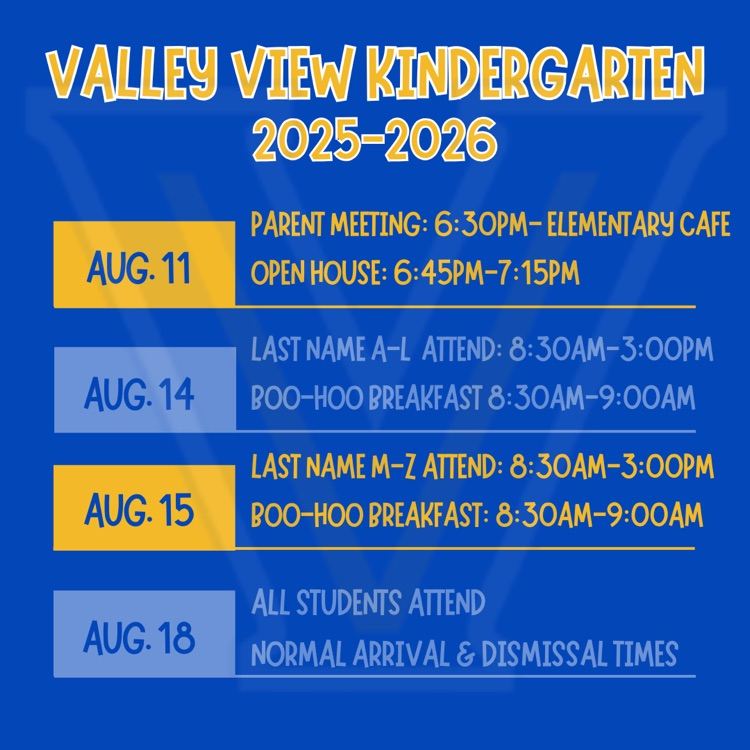 VALLEY VIEW KINDERGARTEN
2025-2026

AUG. 11
PARENT MEETING: 6:30PM- ELEMENTARY CAFE
OPEN HOUSE: 6:45PM-7:15PM

AUG. 14
LAST NAME A-L ATTEND: 8:30AM-3:00PM
BOO-HOO BREAKFAST 8:30AM-9:00AM

AUG. 15
LAST NAME M-Z ATTEND: 8:30AM-3:00PM
BOO-HOO BREAKFAST: 8:30AM-9:00AM

AUG. 18
ALL STUDENTS ATTEND
NORMAL ARRIVAL & DISMISSAL TIMES